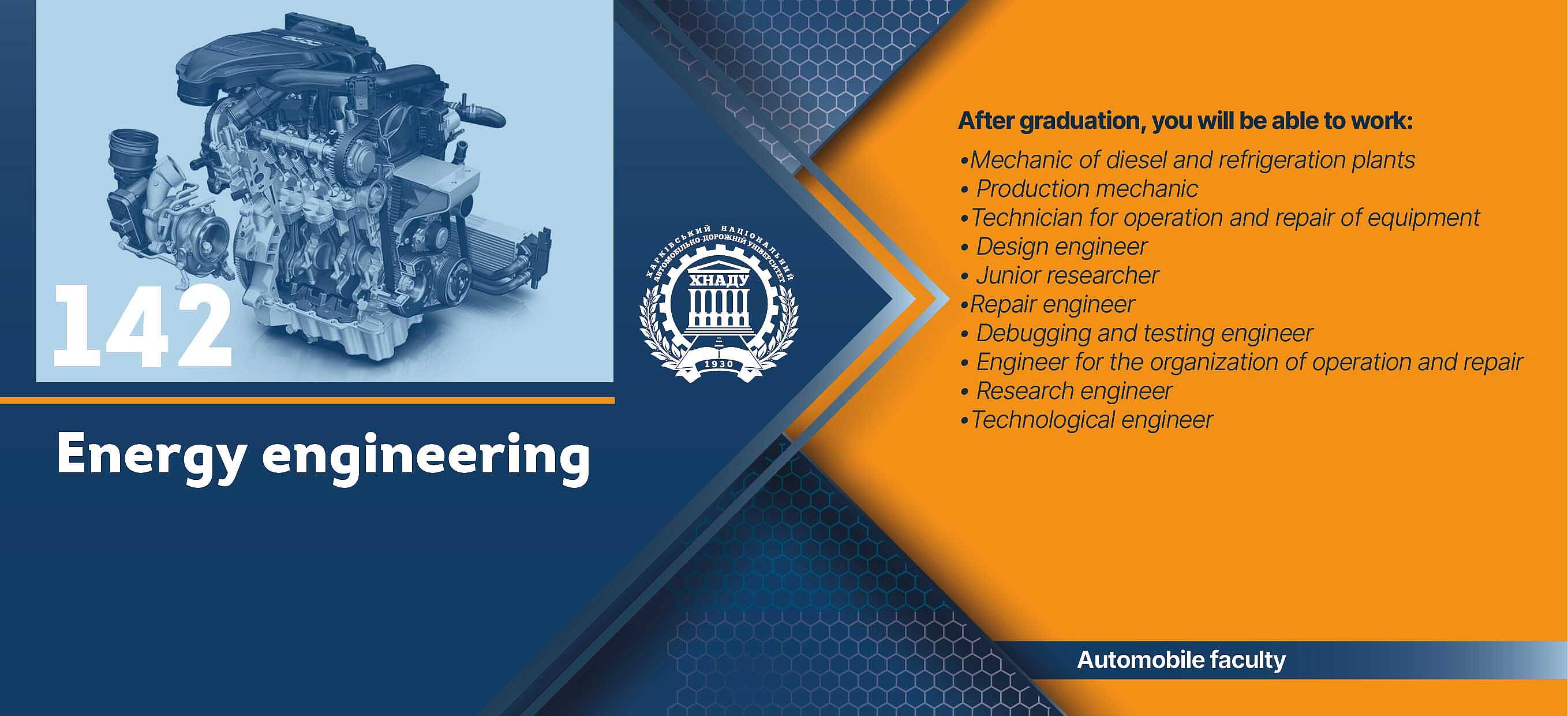 142

Energy engineering

ХАРКІВСЬКИЙ НАЦІОНАЛЬНИЙ АВТОМОБІЛЬНО-ДОРОЖНІЙ УНІВЕРСИТЕТ
ХНАДУ
1930

After graduation, you will be able to work:
•Mechanic of diesel and refrigeration plants
• Production mechanic
•Technician for operation and repair of equipment
• Design engineer
• Junior researcher
•Repair engineer
• Debugging and testing engineer
• Engineer for the organization of operation and repair
• Research engineer
•Technological engineer

Automobile faculty